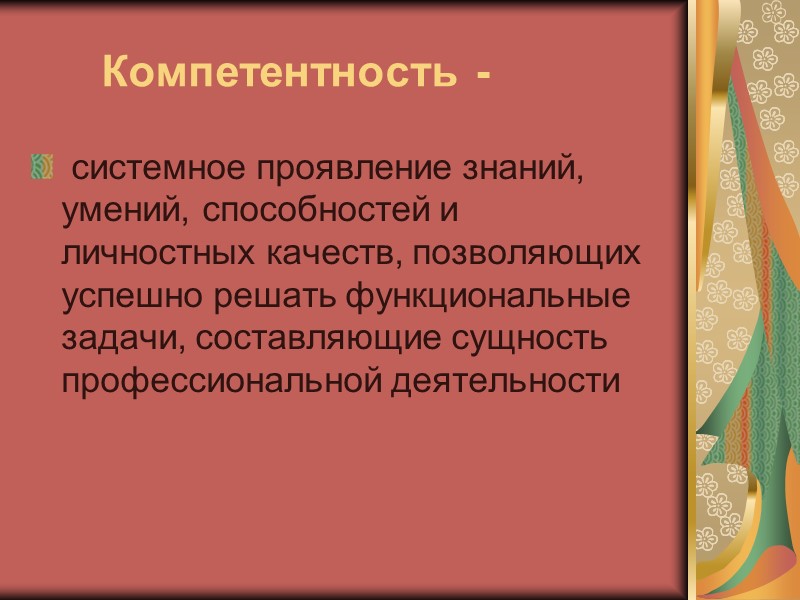 Компетентность -

системное проявление знаний, умений, способностей и личностных качеств, позволяющих успешно решать функциональные задачи, составляющие сущность профессиональной деятельности